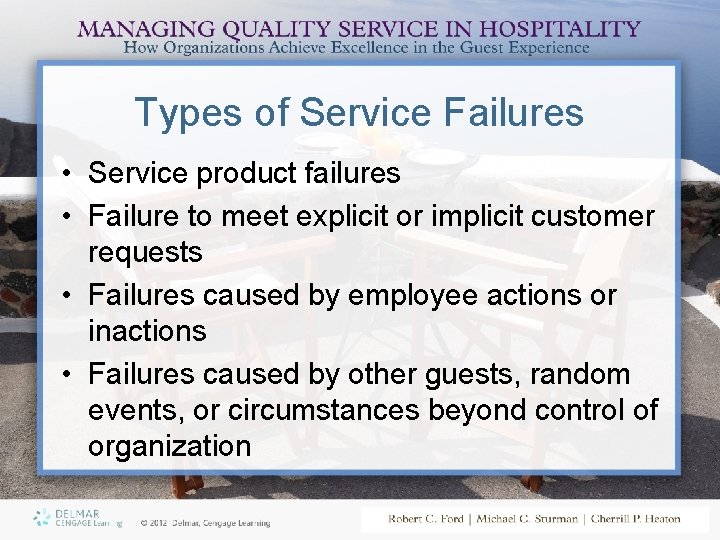 MANAGING QUALITY SERVICE IN HOSPITALITY
How Organizations Achieve Excellence in the Guest Experience

Types of Service Failures

• Service product failures
• Failure to meet explicit or implicit customer requests
• Failures caused by employee actions or inactions
• Failures caused by other guests, random events, or circumstances beyond control of organization

DELMAR CENGAGE Learning © 2012 Delmar, Cengage Learning

Robert C. Ford | Michael C. Sturman | Cherrill P. Heaton